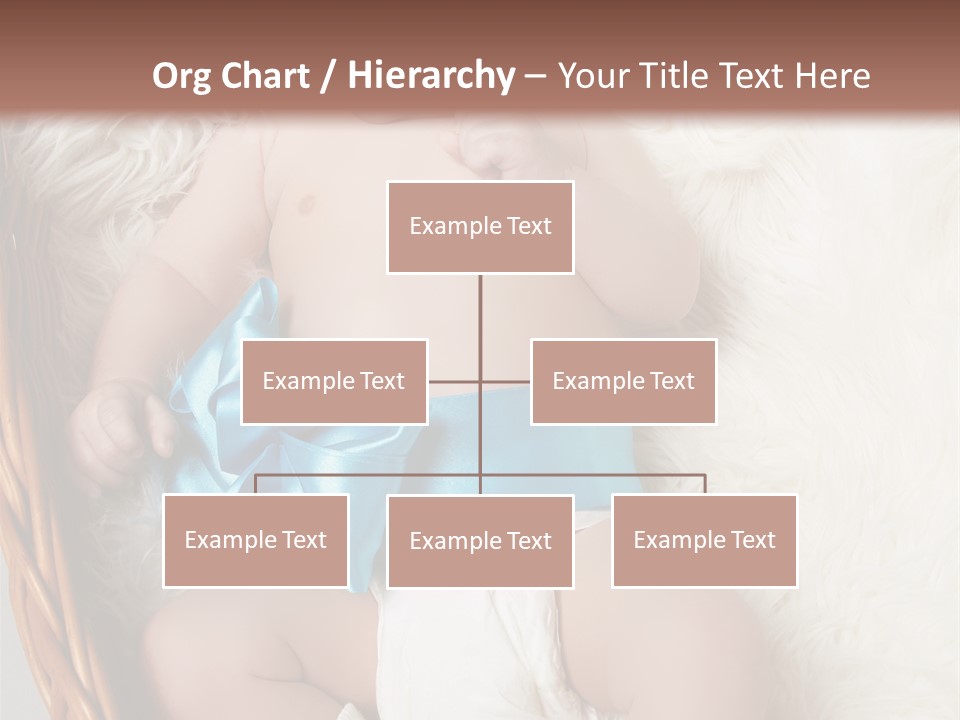 Org Chart / Hierarchy – Your Title Text Here

Example Text

Example Text

Example Text

Example Text

Example Text

Example Text